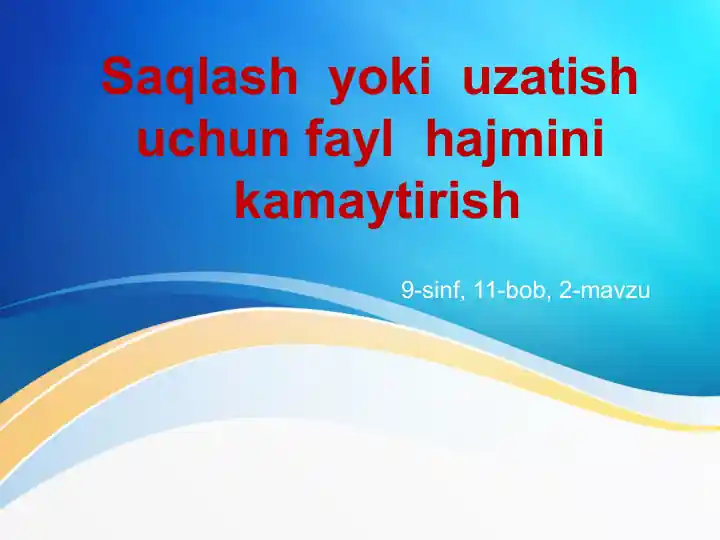 Saqlash yoki uzatish uchun fayl hajmini kamaytirish

9-sinf, 11-bob, 2-mavzu